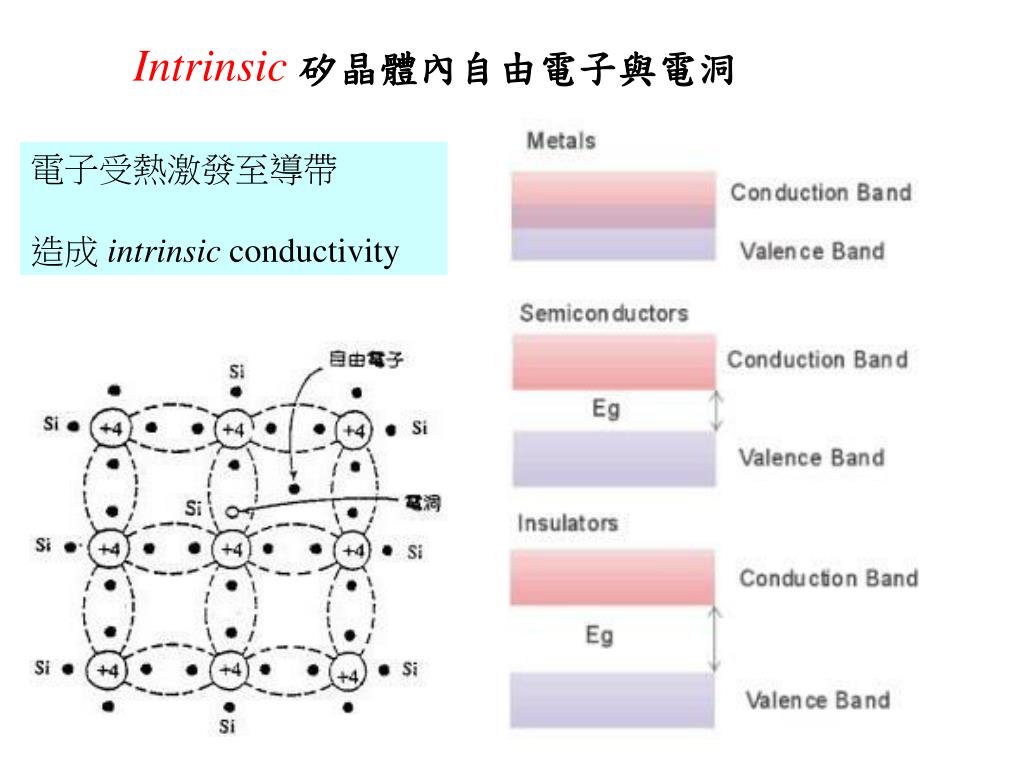 Intrinsic 矽晶體內自由電子與電洞

電子受熱激發至導帶

造成 intrinsic conductivity

Si

自由電子

Si +4 +4 +4 Si

Si

電洞

Si +4 +4 +4 Si

Si +4 +4 +4 Si

Si

Metals

Conduction Band

Valence Band

Semiconductors

Conduction Band

Eg

Valence Band

Insulators

Conduction Band

Eg

Valence Band